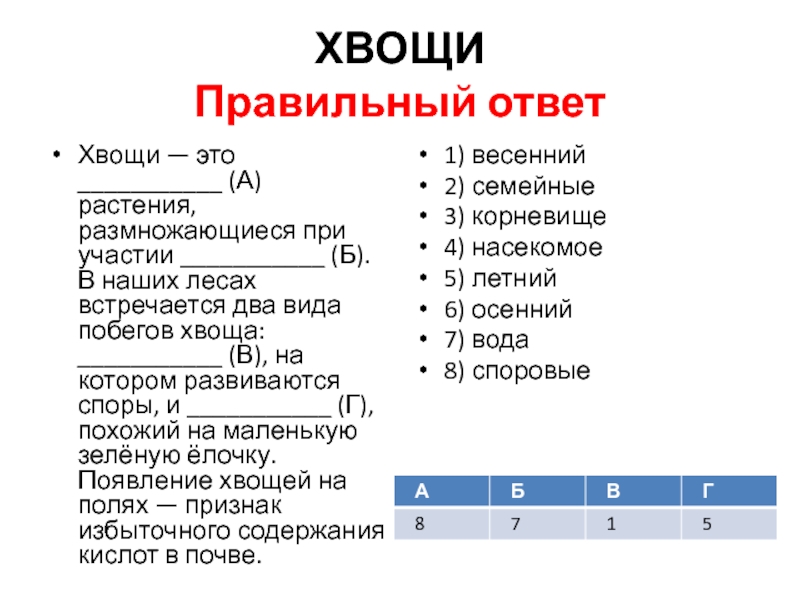 ХВОЩИ
Правильный ответ

• Хвощи — это ___________ (А) растения, размножающиеся при участии ___________ (Б). В наших лесах встречается два вида побегов хвоща: ___________ (В), на котором развиваются споры, и ___________ (Г), похожий на маленькую зелёную ёлочку. Появление хвощей на полях — признак избыточного содержания кислот в почве.

• 1) весенний
• 2) семейные
• 3) корневище
• 4) насекомое
• 5) летний
• 6) осенний
• 7) вода
• 8) споровые

| А | Б | В | Г |
|---|---|---|---|
| 8 | 7 | 1 | 5 |